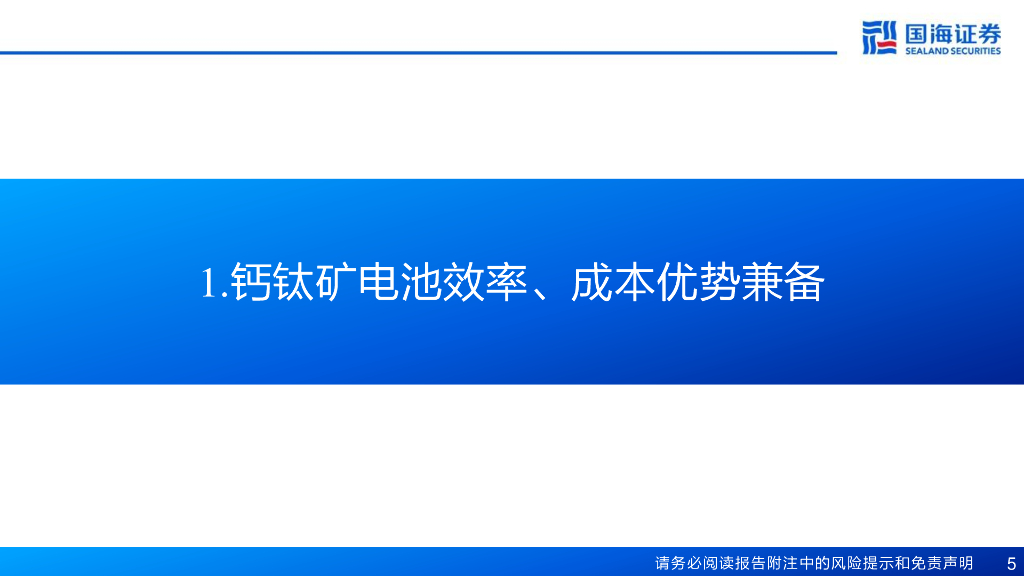 国海证券
SEALAND SECURITIES

1.钙钛矿电池效率、成本优势兼备

请务必阅读报告附注中的风险提示和免责声明 5